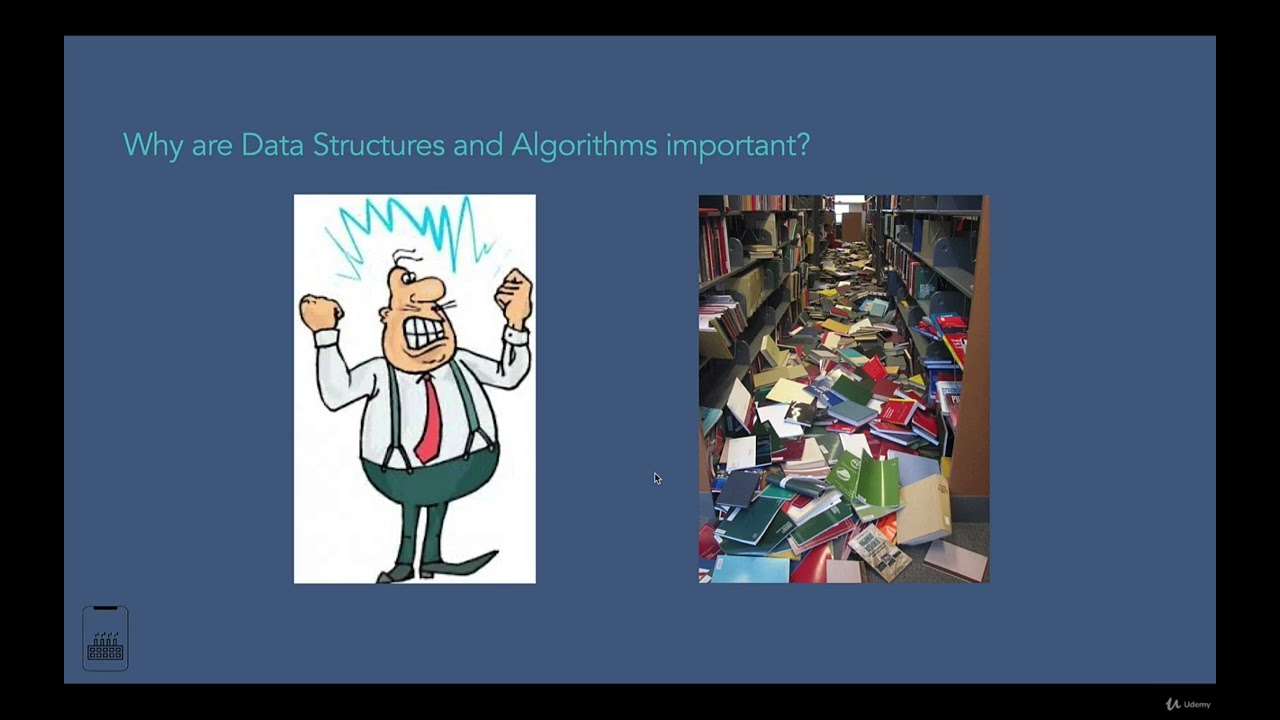 Why are Data Structures and Algorithms important?

Udemy